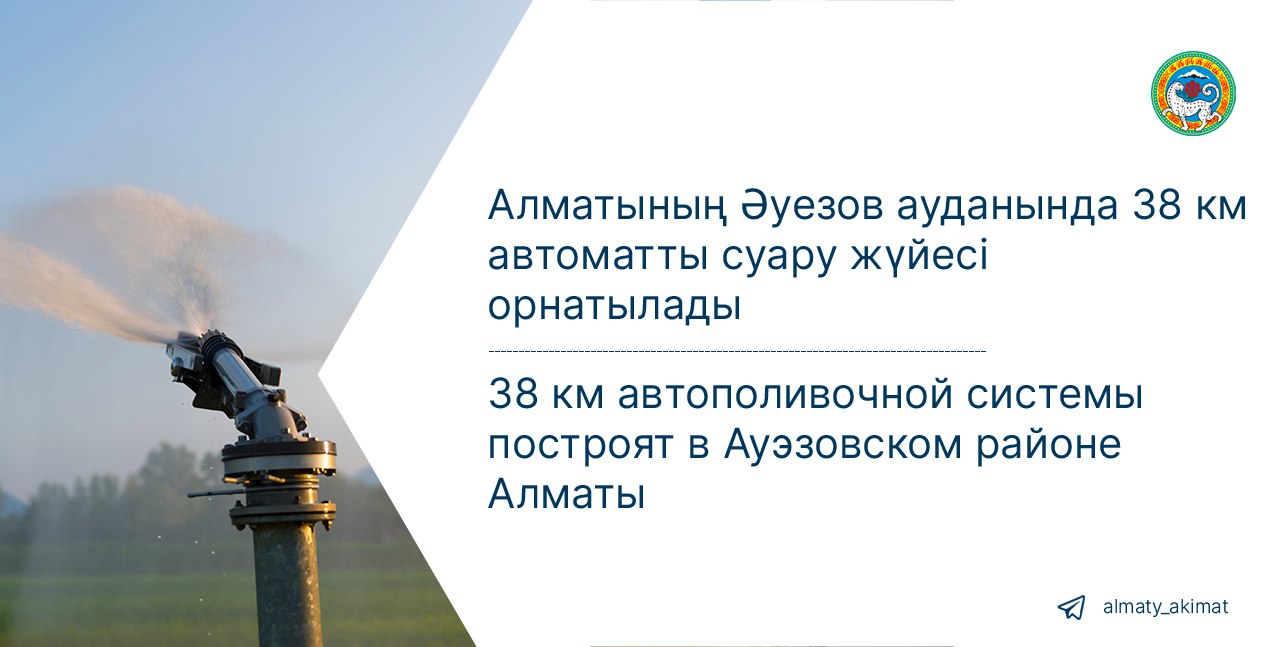 Алматының Әуезов ауданында 38 км автоматты суару жүйесі орнатылады

38 км автополивочной системы построят в Ауэзовском районе Алматы

almaty_akimat